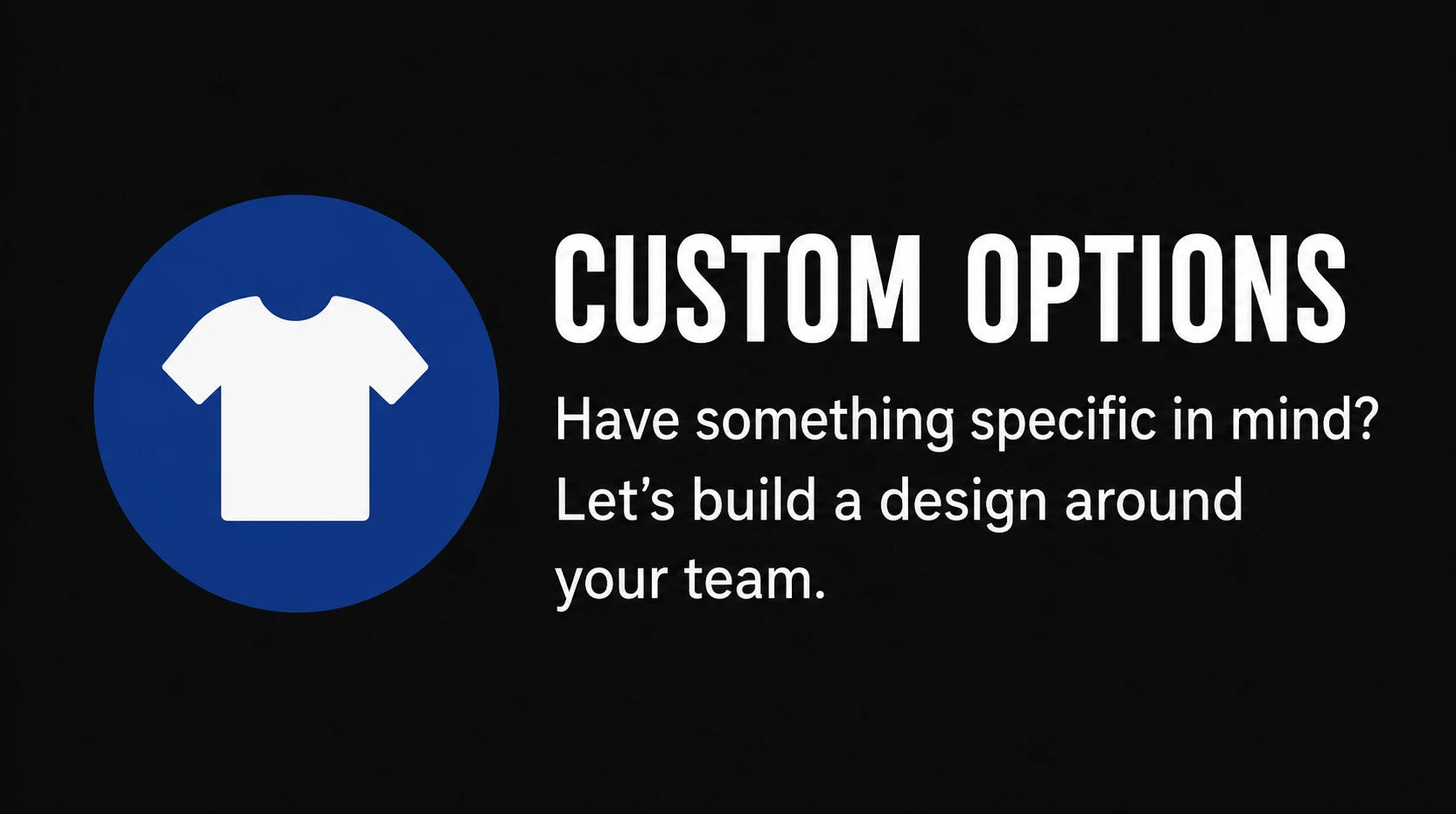 CUSTOM OPTIONS

Have something specific in mind? Let's build a design around your team.